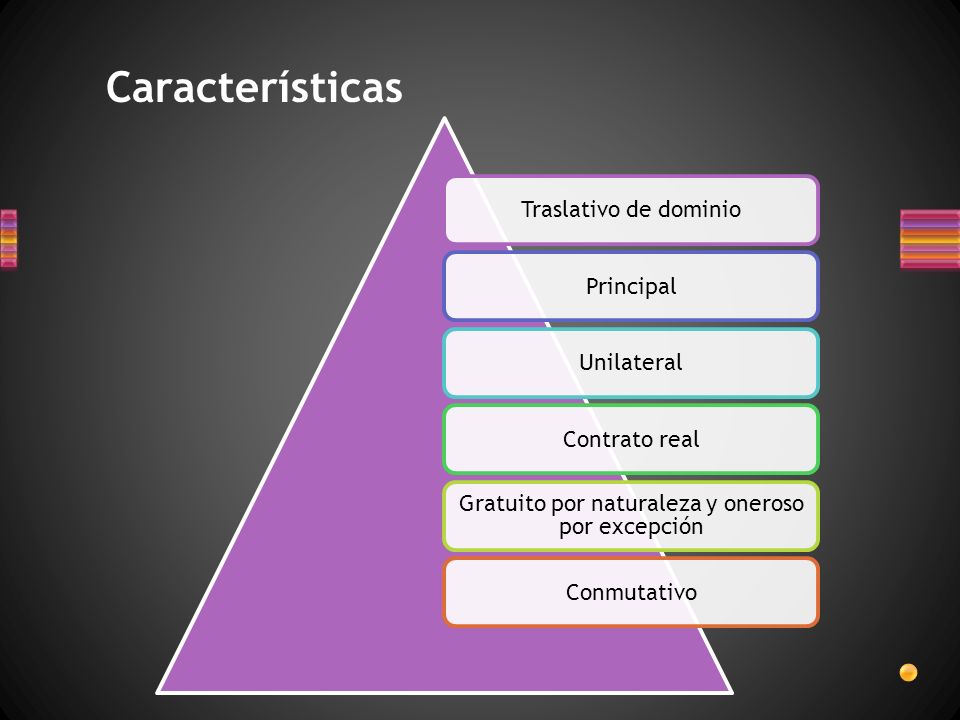 Características

Traslativo de dominio

Principal

Unilateral

Contrato real

Gratuito por naturaleza y oneroso por excepción

Conmutativo